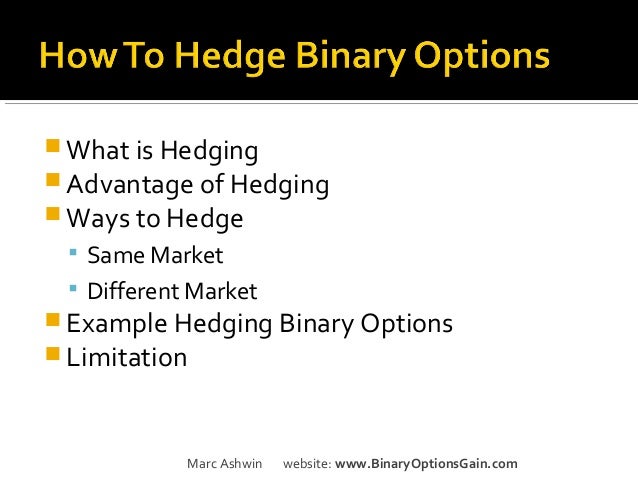 How To Hedge Binary Options

- What is Hedging
- Advantage of Hedging
- Ways to Hedge
  - Same Market
  - Different Market
- Example Hedging Binary Options
- Limitation

Marc Ashwin website: www.BinaryOptionsGain.com